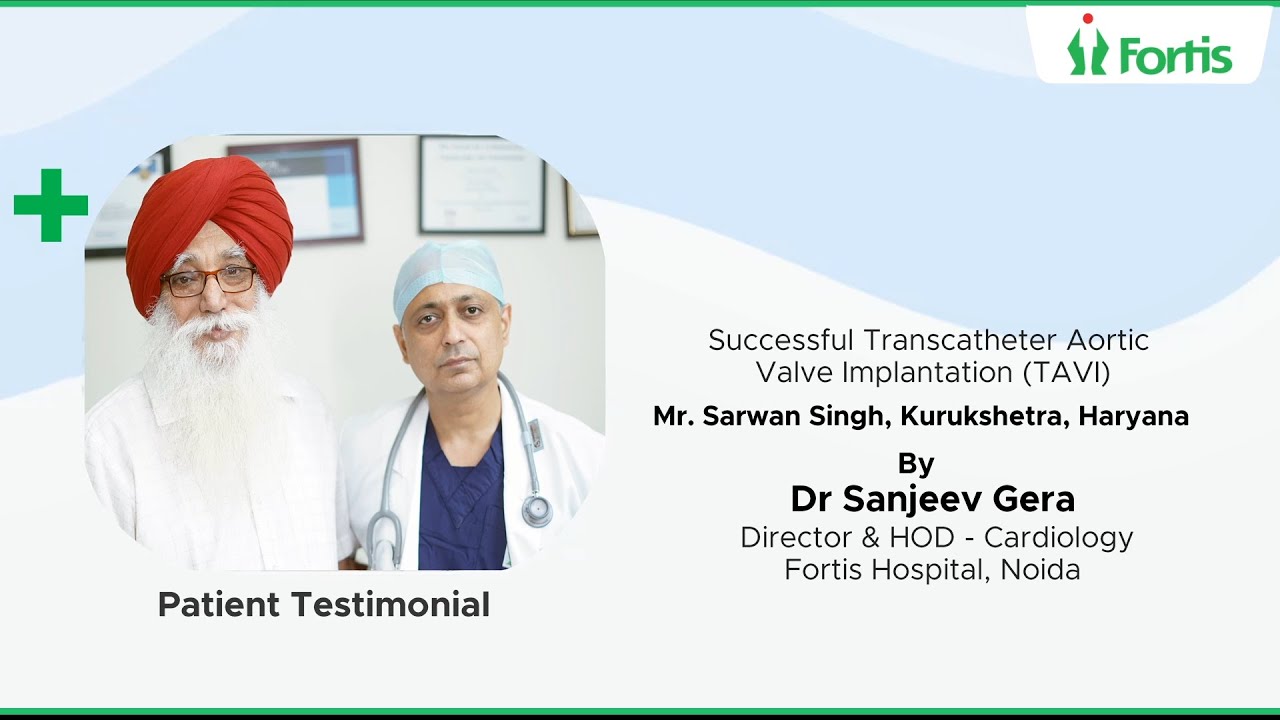 Fortis

Patient Testimonial

Successful Transcatheter Aortic Valve Implantation (TAVI)

Mr. Sarwan Singh, Kurukshetra, Haryana

By

Dr Sanjeev Gera

Director & HOD - Cardiology
Fortis Hospital, Noida